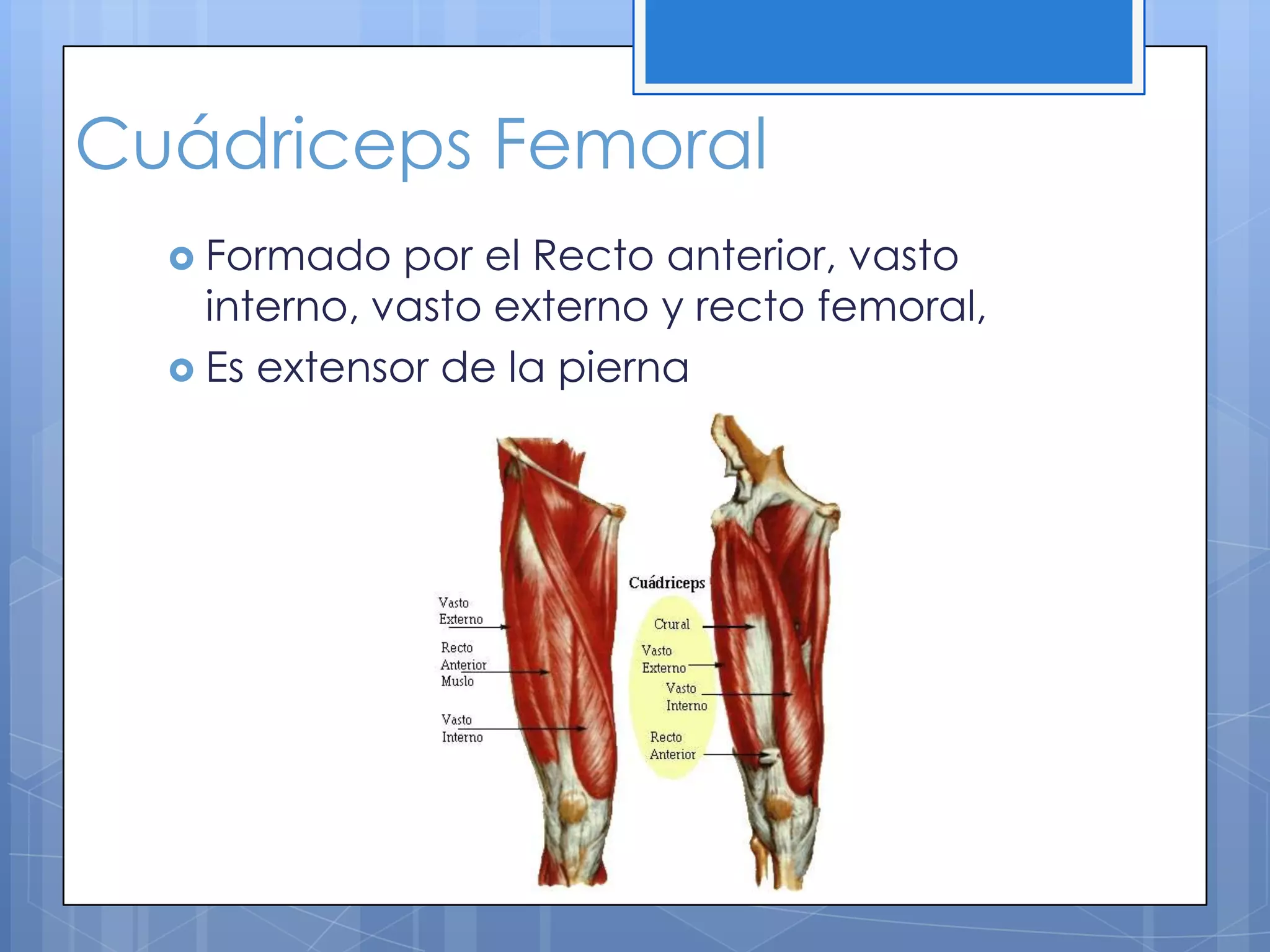 Cuádriceps Femoral

Formado por el Recto anterior, vasto interno, vasto externo y recto femoral,

Es extensor de la pierna

Vasto Externo

Recto Anterior Muslo

Vasto Interno

Cuádriceps

Crural

Vasto Externo

Vasto Interno

Recto Anterior